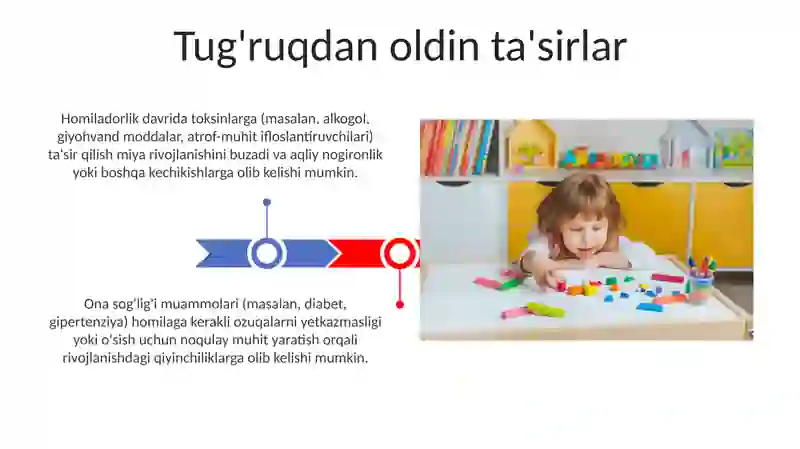 Tug'ruqdan oldin ta'sirlar

Homiladorlik davrida toksinlarga (masalan, alkogol, giyohvand moddalar, atrof-muhit ifloslantiruvchilari) ta'sir qilish miya rivojlanishini buzadi va aqliy nogironlik yoki boshqa kechikishlarga olib kelishi mumkin.

Ona sog'lig'i muammolari (masalan, diabet, gipertenziya) homilaga kerakli ozuqalarni yetkazmasligi yoki o'sish uchun noqulay muhit yaratish orqali rivojlanishdagi qiyinchiliklarga olib kelishi mumkin.